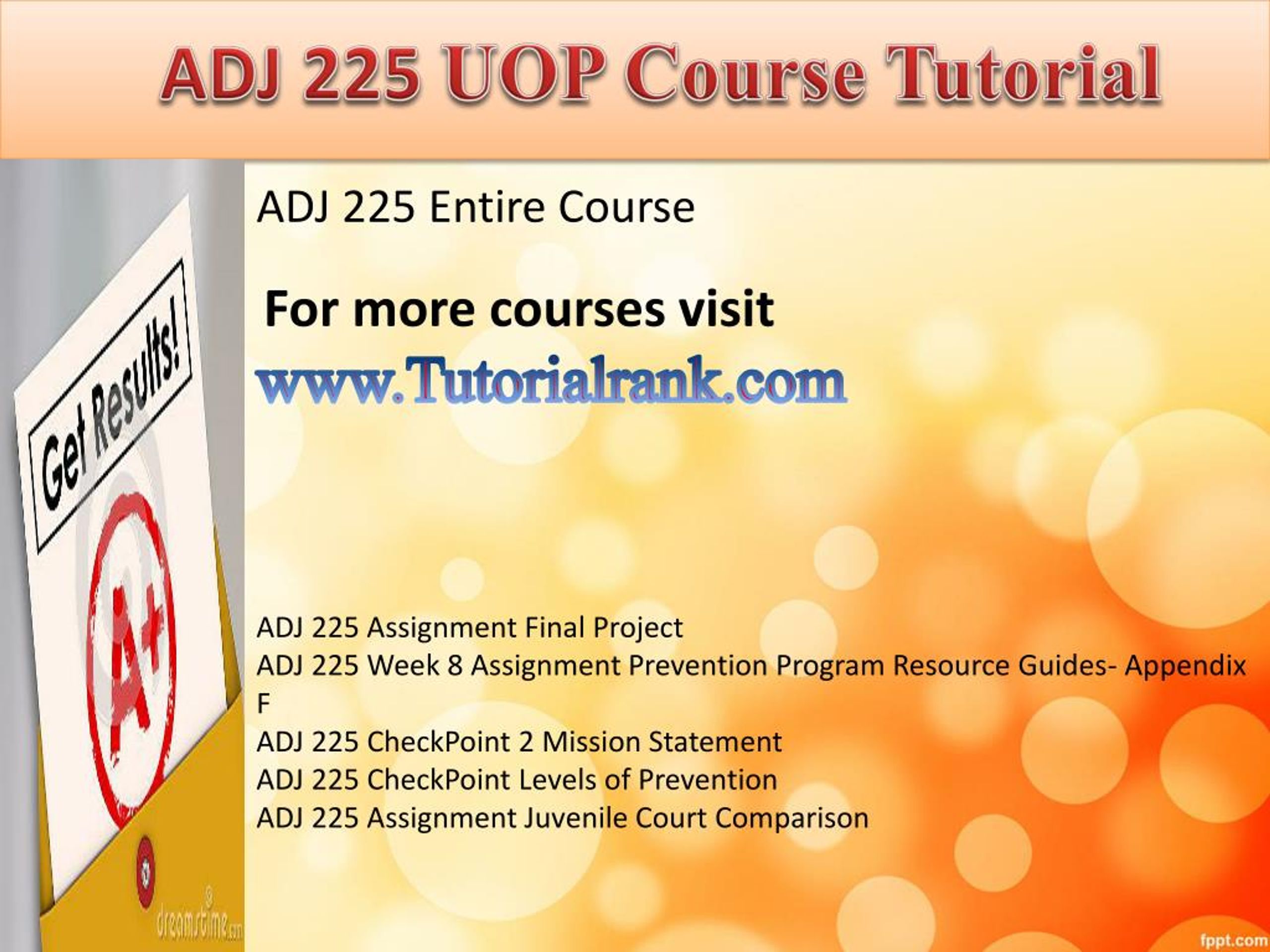 ADJ 225 UOP Course Tutorial

Get Results!

A+

dreamstime.com

ADJ 225 Entire Course

For more courses visit

www.Tutorialrank.com

ADJ 225 Assignment Final Project
ADJ 225 Week 8 Assignment Prevention Program Resource Guides- Appendix F
ADJ 225 CheckPoint 2 Mission Statement
ADJ 225 CheckPoint Levels of Prevention
ADJ 225 Assignment Juvenile Court Comparison

fppt.com